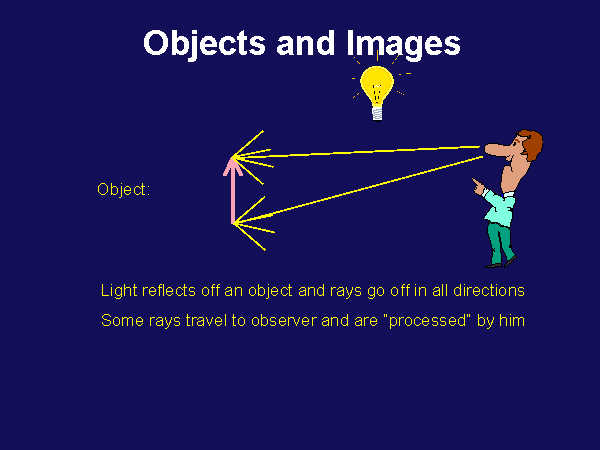 Objects and Images

Object:

Light reflects off an object and rays go off in all directions

Some rays travel to observer and are "processed" by him